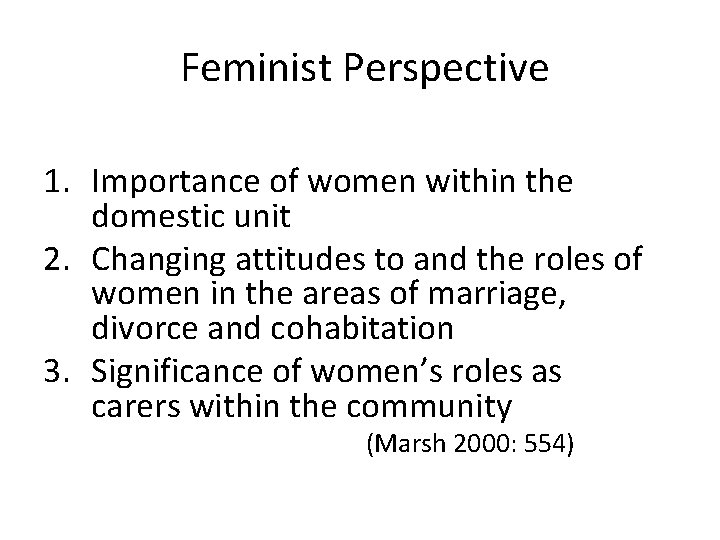 Feminist Perspective

1. Importance of women within the domestic unit
2. Changing attitudes to and the roles of women in the areas of marriage, divorce and cohabitation
3. Significance of women’s roles as carers within the community

(Marsh 2000: 554)